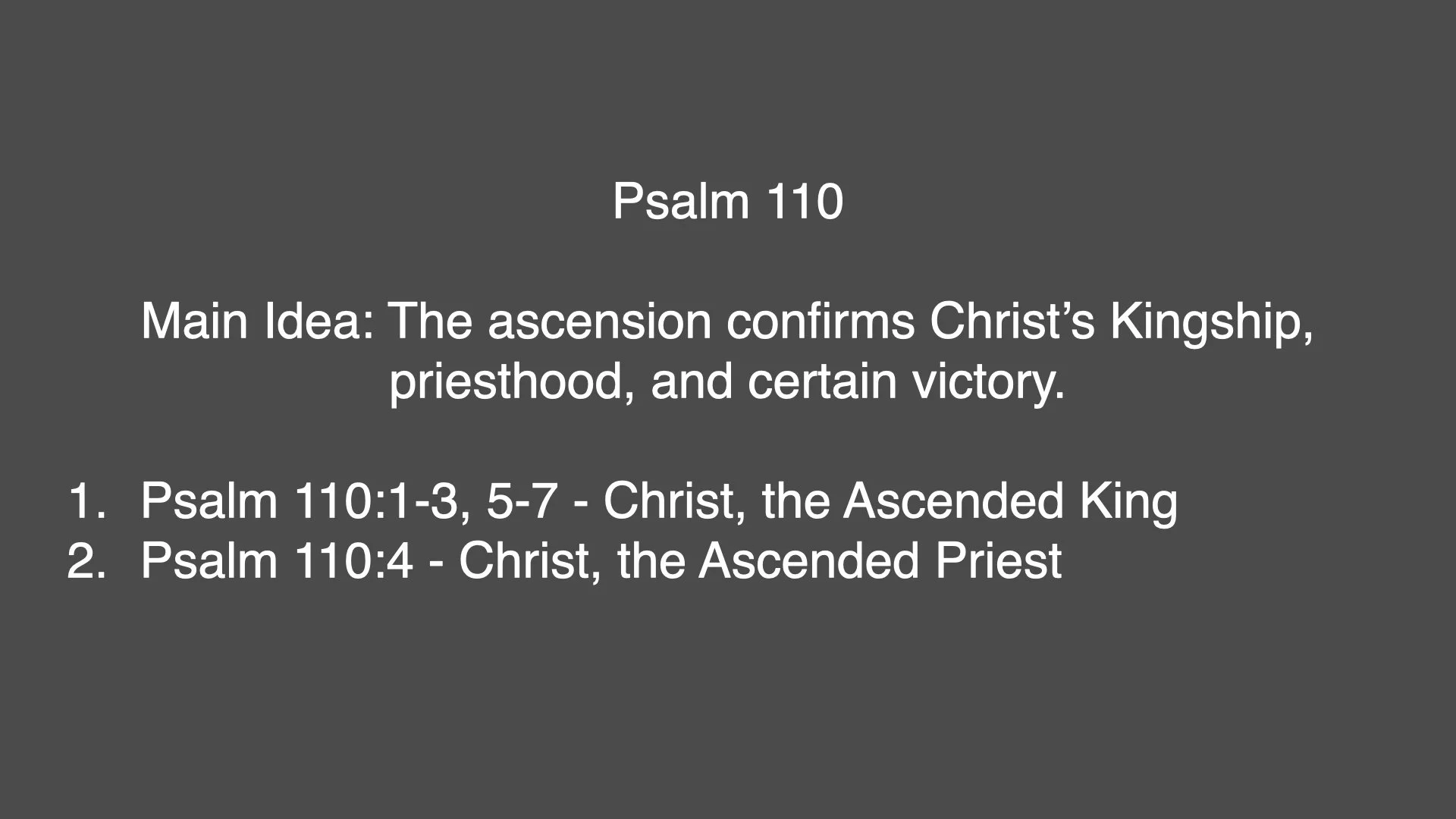 Psalm 110

Main Idea: The ascension confirms Christ’s Kingship, priesthood, and certain victory.

1. Psalm 110:1-3, 5-7 - Christ, the Ascended King
2. Psalm 110:4 - Christ, the Ascended Priest